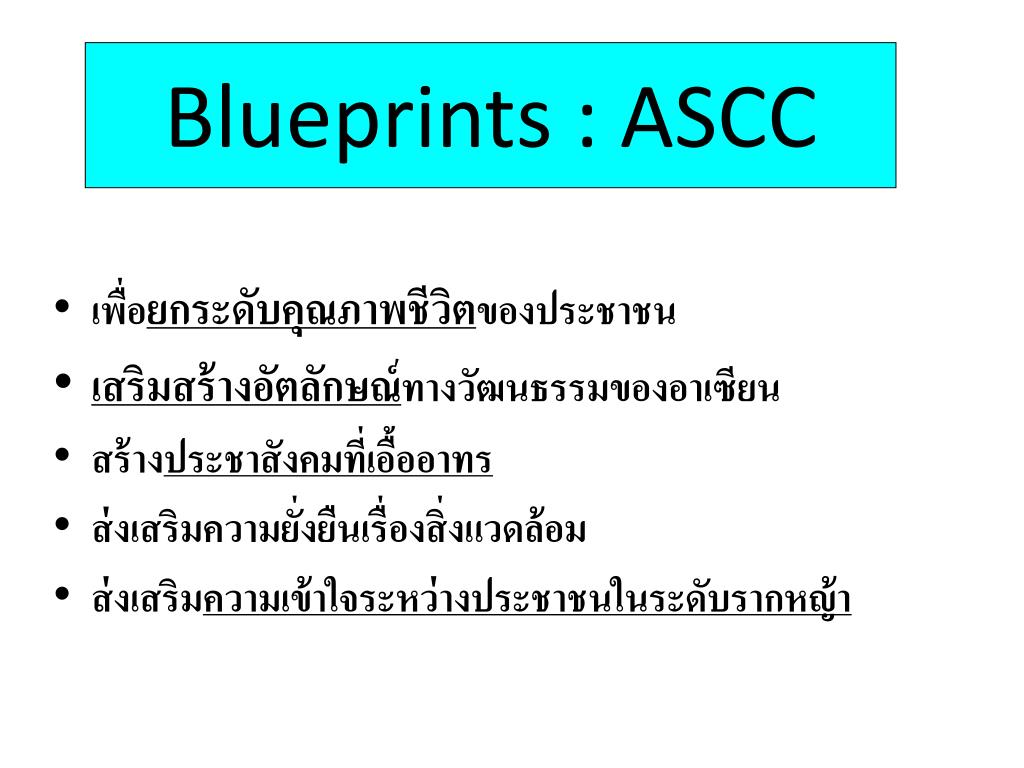 Blueprints : ASCC

• เพื่อยกระดับคุณภาพชีวิตของประชาชน
• เสริมสร้างอัตลักษณ์ทางวัฒนธรรมของอาเซียน
• สร้างประชาสังคมที่เอื้ออาทร
• ส่งเสริมความยั่งยืนเรื่องสิ่งแวดล้อม
• ส่งเสริมความเข้าใจระหว่างประชาชนในระดับรากหญ้า